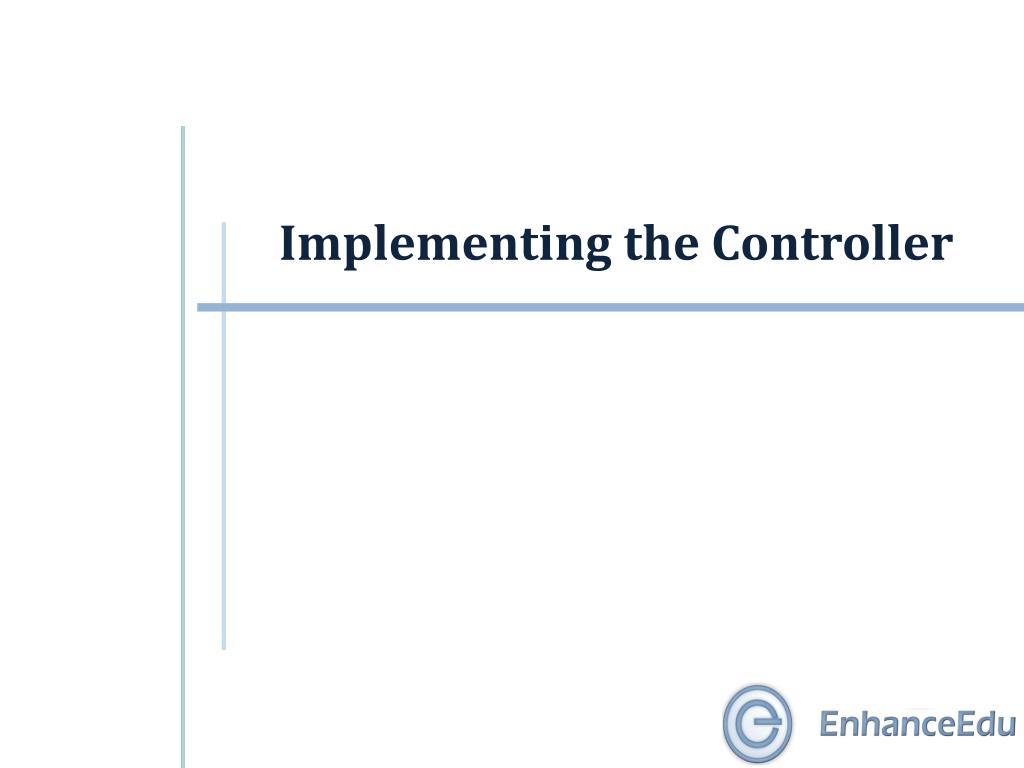 Implementing the Controller

EnhanceEdu